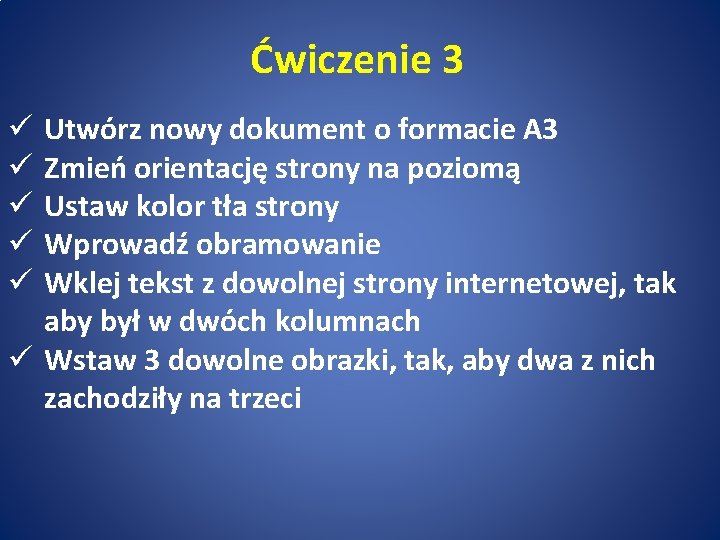 Ćwiczenie 3

✓ Utwórz nowy dokument o formacie A3
✓ Zmień orientację strony na poziomą
✓ Ustaw kolor tła strony
✓ Wprowadź obramowanie
✓ Wklej tekst z dowolnej strony internetowej, tak aby był w dwóch kolumnach
✓ Wstaw 3 dowolne obrazki, tak, aby dwa z nich zachodziły na trzeci